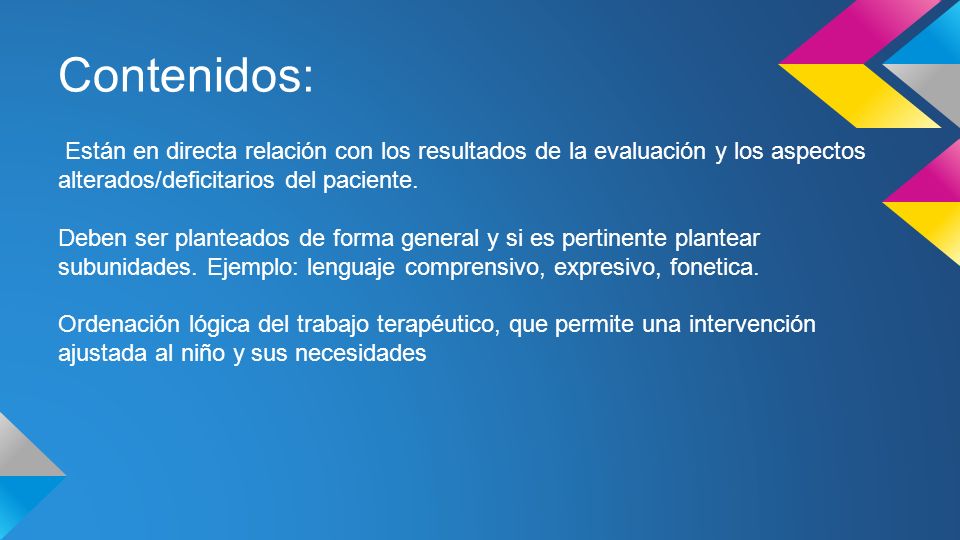 Contenidos:

Están en directa relación con los resultados de la evaluación y los aspectos alterados/deficitarios del paciente.

Deben ser planteados de forma general y si es pertinente plantear subunidades. Ejemplo: lenguaje comprensivo, expresivo, fonetica.

Ordenación lógica del trabajo terapéutico, que permite una intervención ajustada al niño y sus necesidades